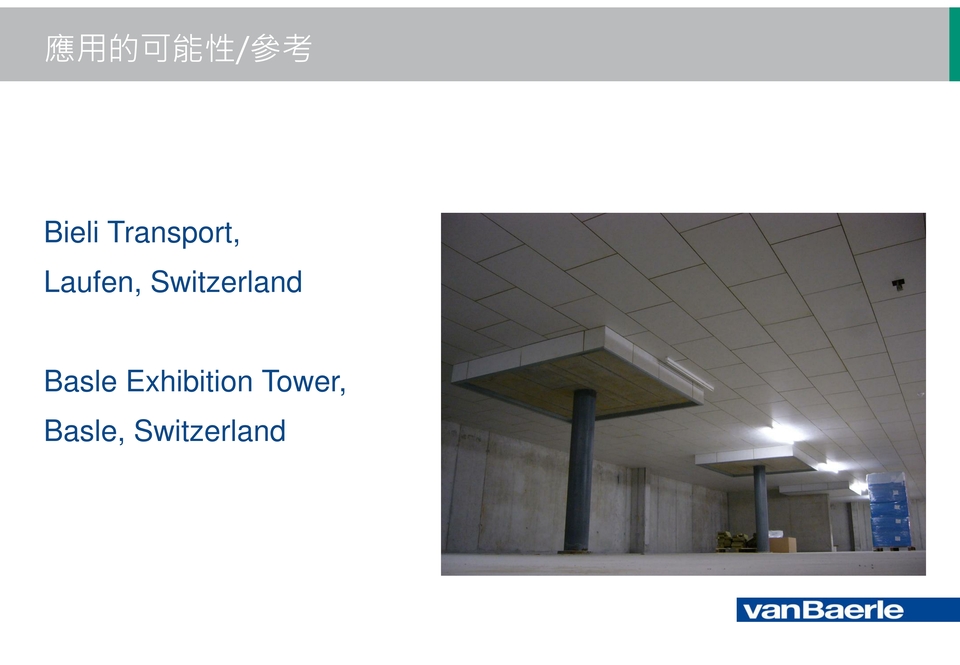 應用的可能性/參考

Bieli Transport,
Laufen, Switzerland

Basle Exhibition Tower,
Basle, Switzerland

vanBaerle